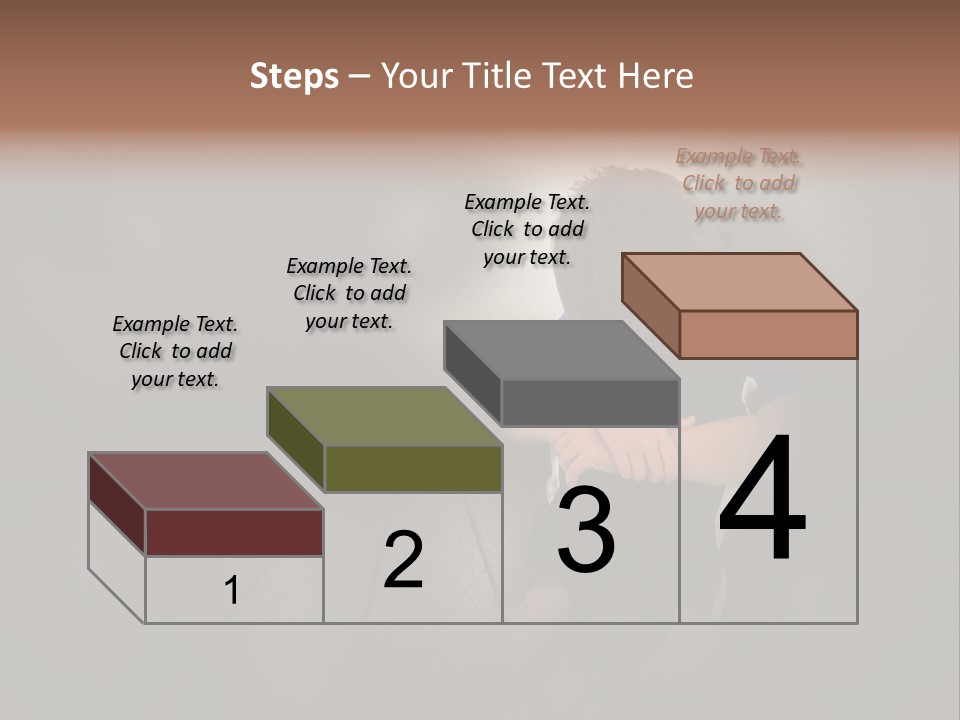 Steps – Your Title Text Here

Example Text. Click to add your text.

Example Text. Click to add your text.

Example Text. Click to add your text.

Example Text. Click to add your text.

1

2

3

4